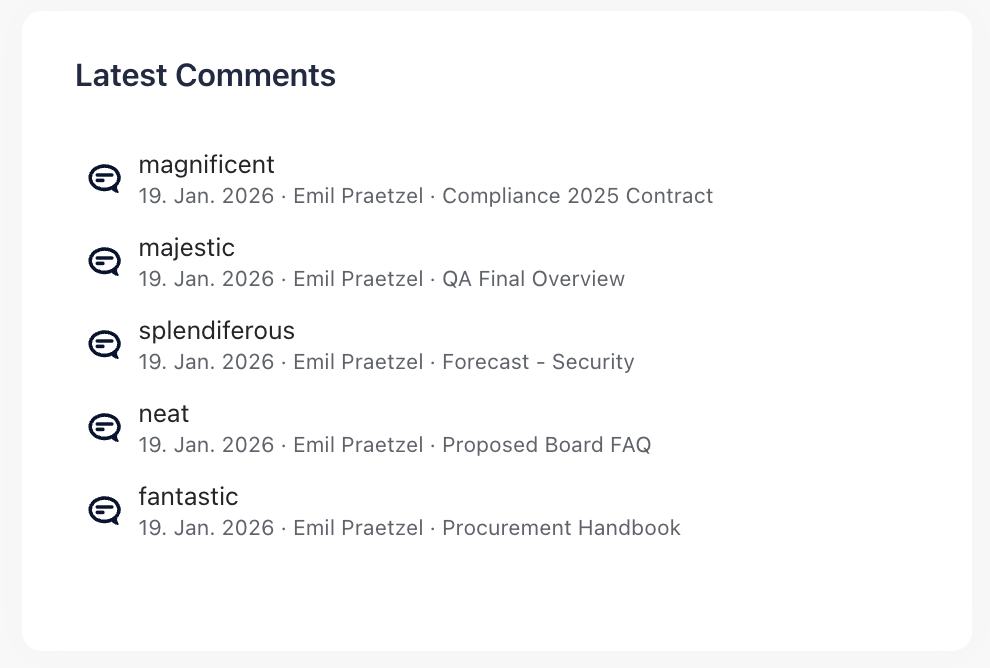 Latest Comments

magnificent
19. Jan. 2026 · Emil Praetzel · Compliance 2025 Contract

majestic
19. Jan. 2026 · Emil Praetzel · QA Final Overview

splendiferous
19. Jan. 2026 · Emil Praetzel · Forecast - Security

neat
19. Jan. 2026 · Emil Praetzel · Proposed Board FAQ

fantastic
19. Jan. 2026 · Emil Praetzel · Procurement Handbook